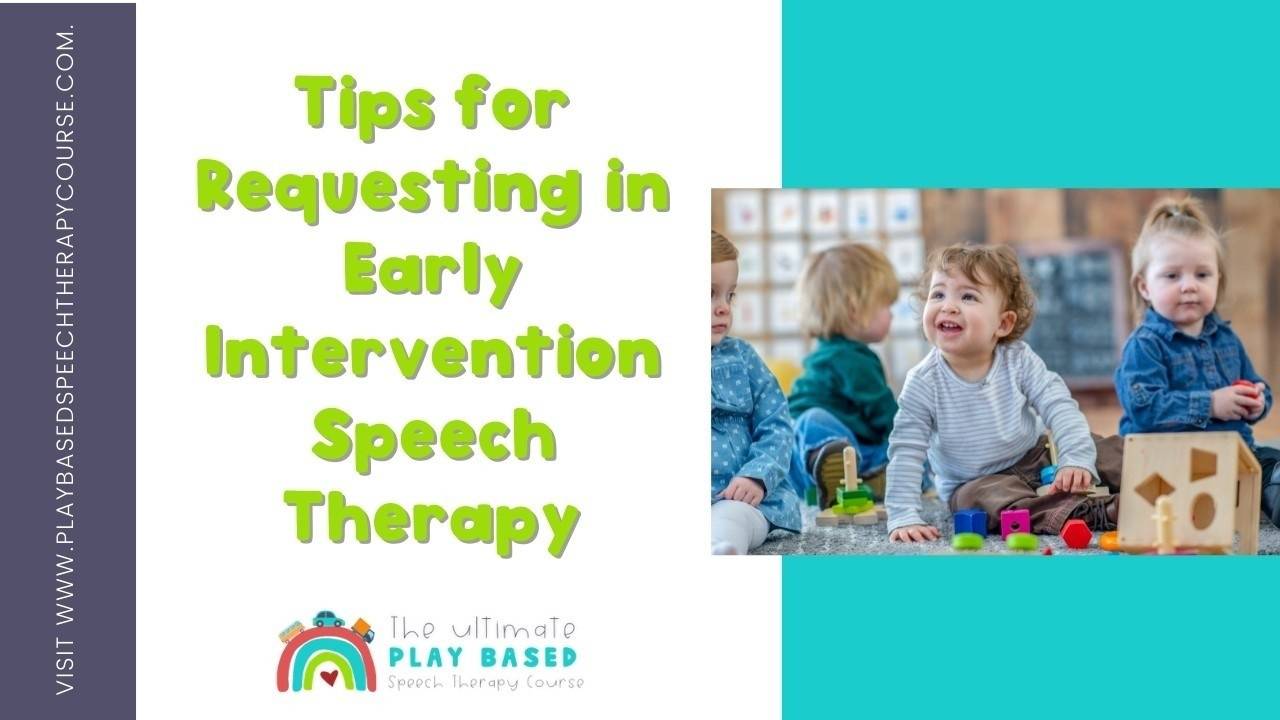 VISIT WWW.PLAYBASEDSPEECHTHERAPYCOURSE.COM.

Tips for Requesting in Early Intervention Speech Therapy

The ultimate
PLAY BASED
Speech Therapy Course